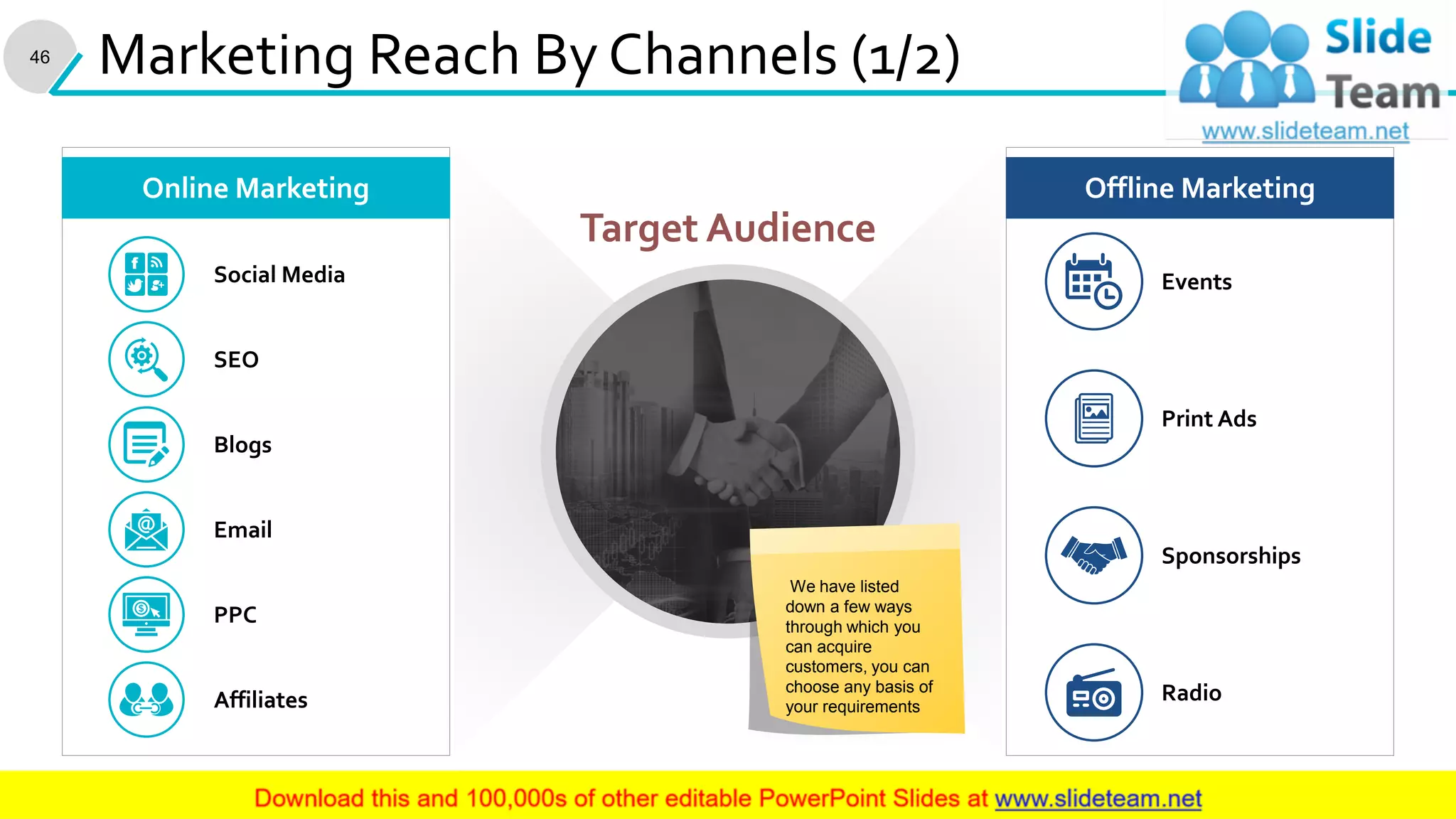 46

Marketing Reach By Channels (1/2)

Slide Team
www.slideteam.net

Online Marketing

Social Media

SEO

Blogs

Email

PPC

Affiliates

Target Audience

We have listed down a few ways through which you can acquire customers, you can choose any basis of your requirements

Offline Marketing

Events

Print Ads

Sponsorships

Radio

Download this and 100,000s of other editable PowerPoint Slides at www.slideteam.net